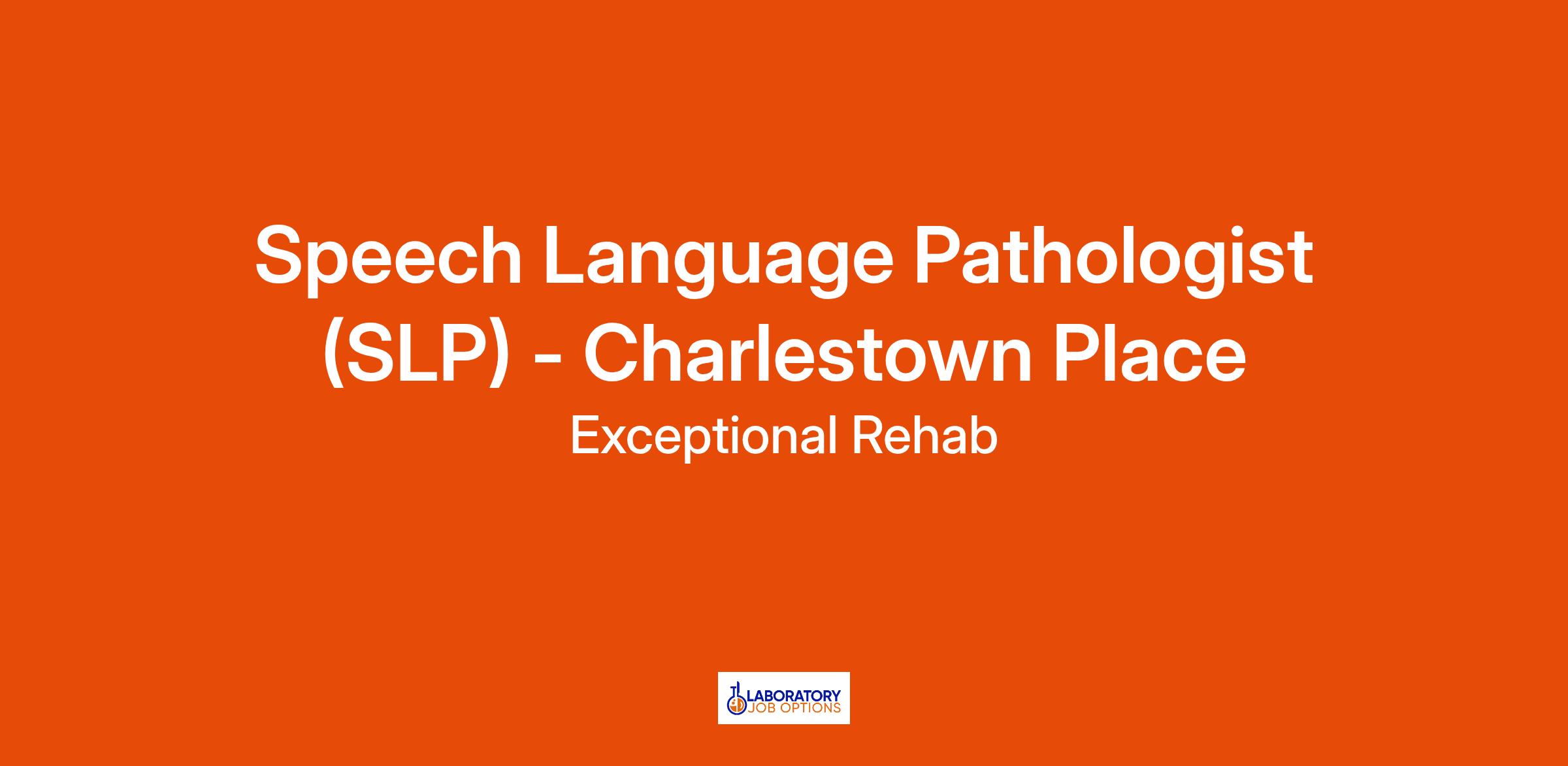 Speech Language Pathologist (SLP) - Charlestown Place

Exceptional Rehab

LABORATORY JOB OPTIONS